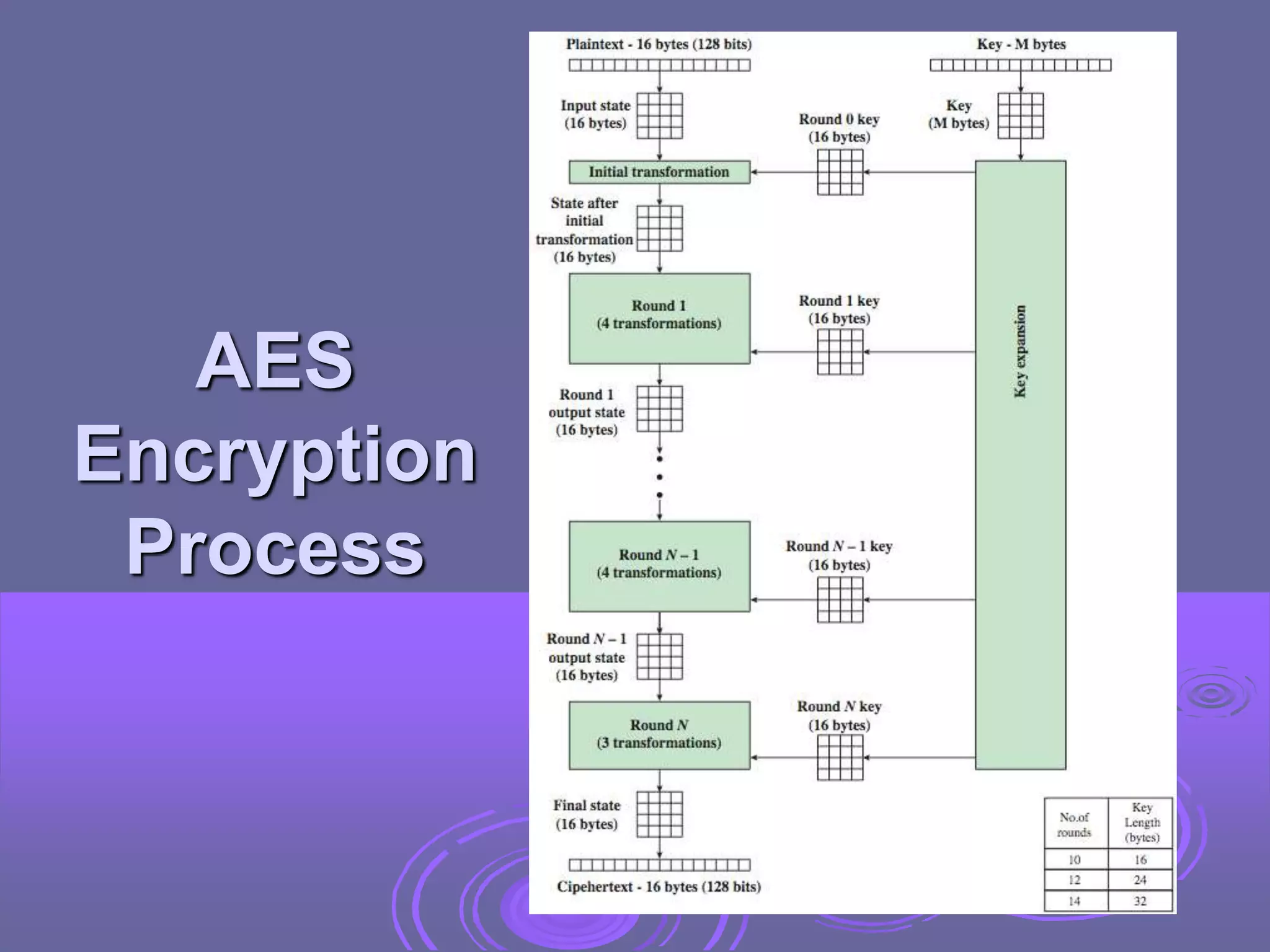 AES Encryption Process

Plaintext - 16 bytes (128 bits)

Key - M bytes

Input state (16 bytes)

Key (M bytes)

Round 0 key (16 bytes)

Initial transformation

State after initial transformation (16 bytes)

Round 1 (4 transformations)

Round 1 key (16 bytes)

Key expansion

Round 1 output state (16 bytes)

Round $N-1$ (4 transformations)

Round $N-1$ key (16 bytes)

Round $N-1$ output state (16 bytes)

Round $N$ (3 transformations)

Round $N$ key (16 bytes)

Final state (16 bytes)

Cipehertext - 16 bytes (128 bits)

| No.of rounds | Key Length (bytes) |
|---|---|
| 10 | 16 |
| 12 | 24 |
| 14 | 32 |